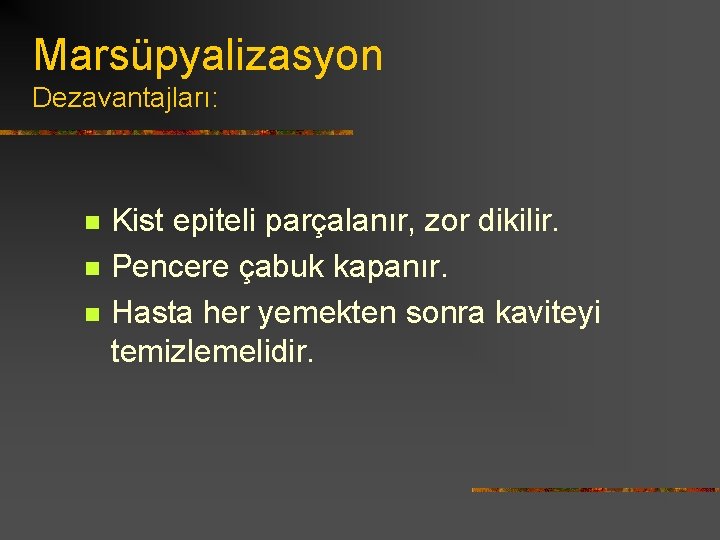 Marsüpyalizasyon
Dezavantajları:

• Kist epiteli parçalanır, zor dikilir.
• Pencere çabuk kapanır.
• Hasta her yemekten sonra kaviteyi temizlemelidir.